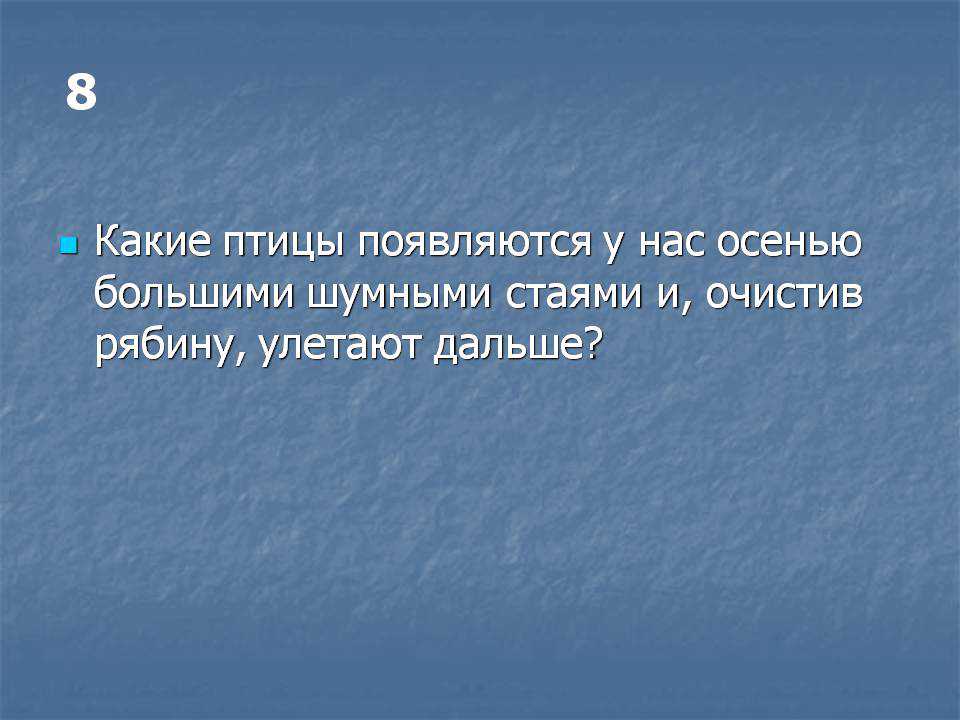 8

Какие птицы появляются у нас осенью большими шумными стаями и, очистив рябину, улетают дальше?